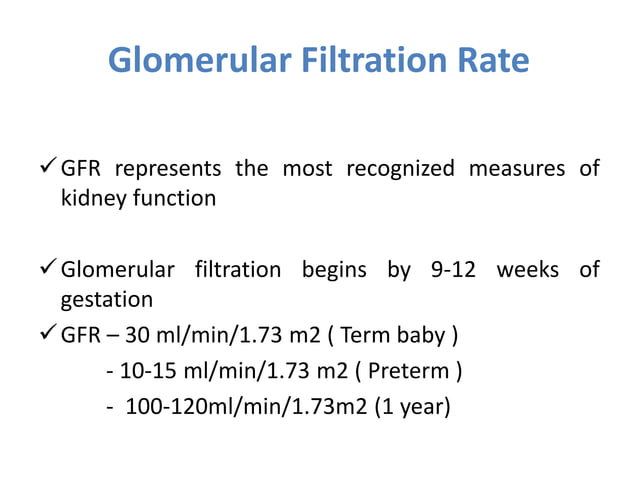 Glomerular Filtration Rate

✓ GFR represents the most recognized measures of kidney function

✓ Glomerular filtration begins by 9-12 weeks of gestation

✓ GFR – 30 ml/min/1.73 m2 ( Term baby )

- 10-15 ml/min/1.73 m2 ( Preterm )

- 100-120ml/min/1.73m2 (1 year)